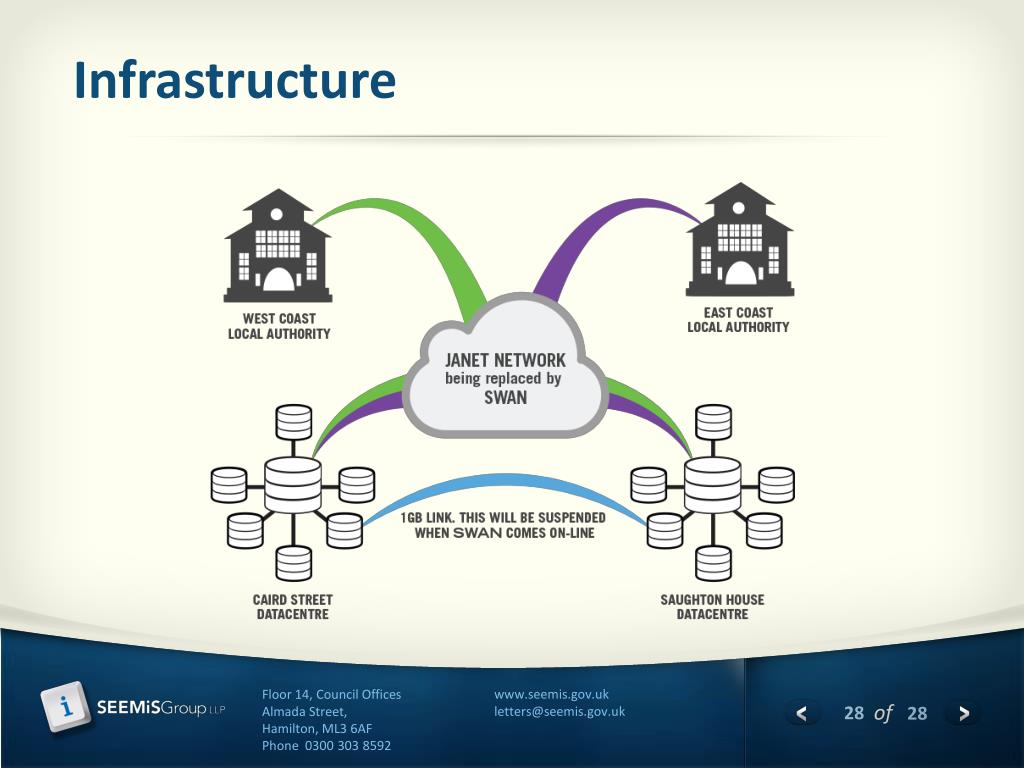 Infrastructure

WEST COAST LOCAL AUTHORITY

EAST COAST LOCAL AUTHORITY

JANET NETWORK being replaced by SWAN

1GB LINK. THIS WILL BE SUSPENDED WHEN SWAN COMES ON-LINE

CAIRD STREET DATACENTRE

SAUGHTON HOUSE DATACENTRE

i SEEMiSGroup LLP

Floor 14, Council Offices
Almada Street,
Hamilton, ML3 6AF
Phone 0300 303 8592

www.seemis.gov.uk
letters@seemis.gov.uk

< 28 of 28 >